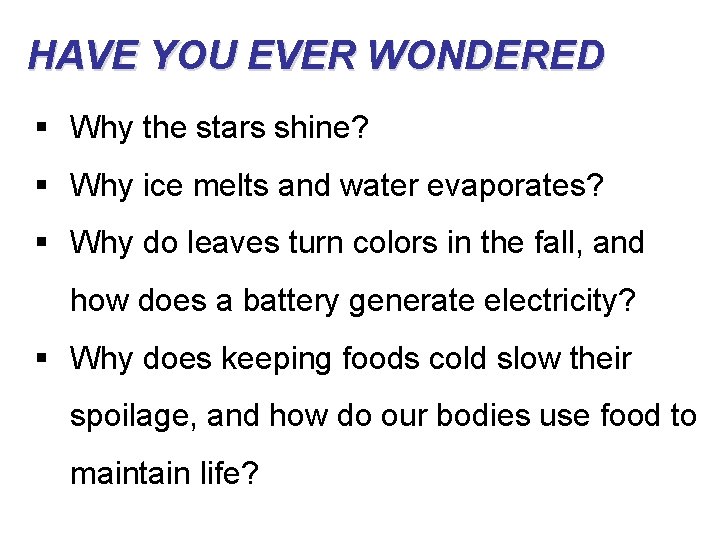 HAVE YOU EVER WONDERED

▪ Why the stars shine?

▪ Why ice melts and water evaporates?

▪ Why do leaves turn colors in the fall, and how does a battery generate electricity?

▪ Why does keeping foods cold slow their spoilage, and how do our bodies use food to maintain life?